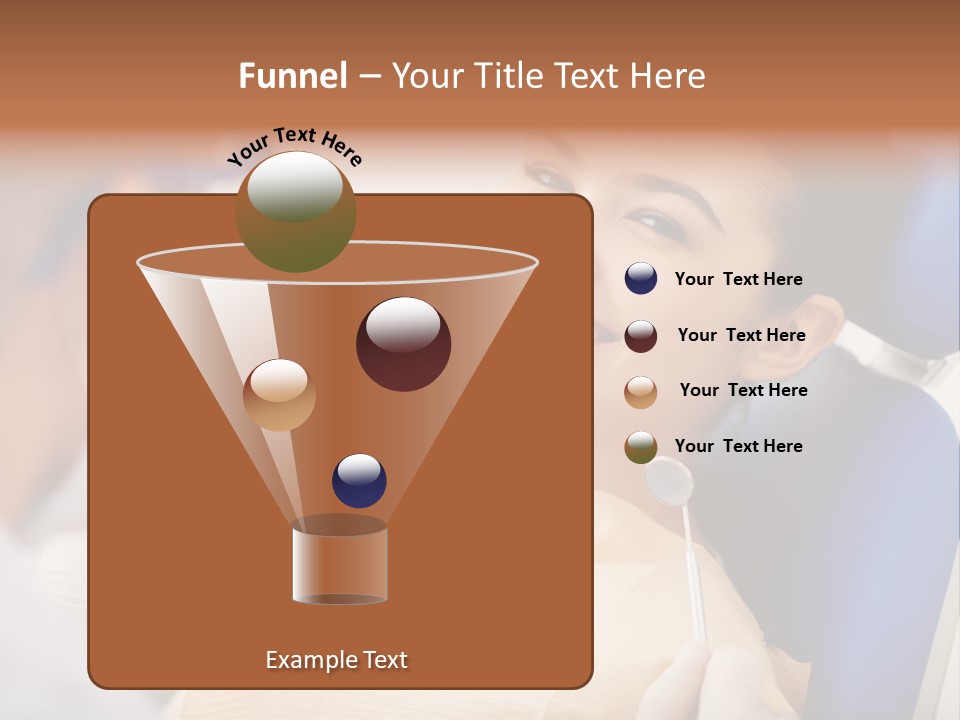 Funnel – Your Title Text Here

Your Text Here

Your Text Here

Your Text Here

Your Text Here

Your Text Here

Example Text